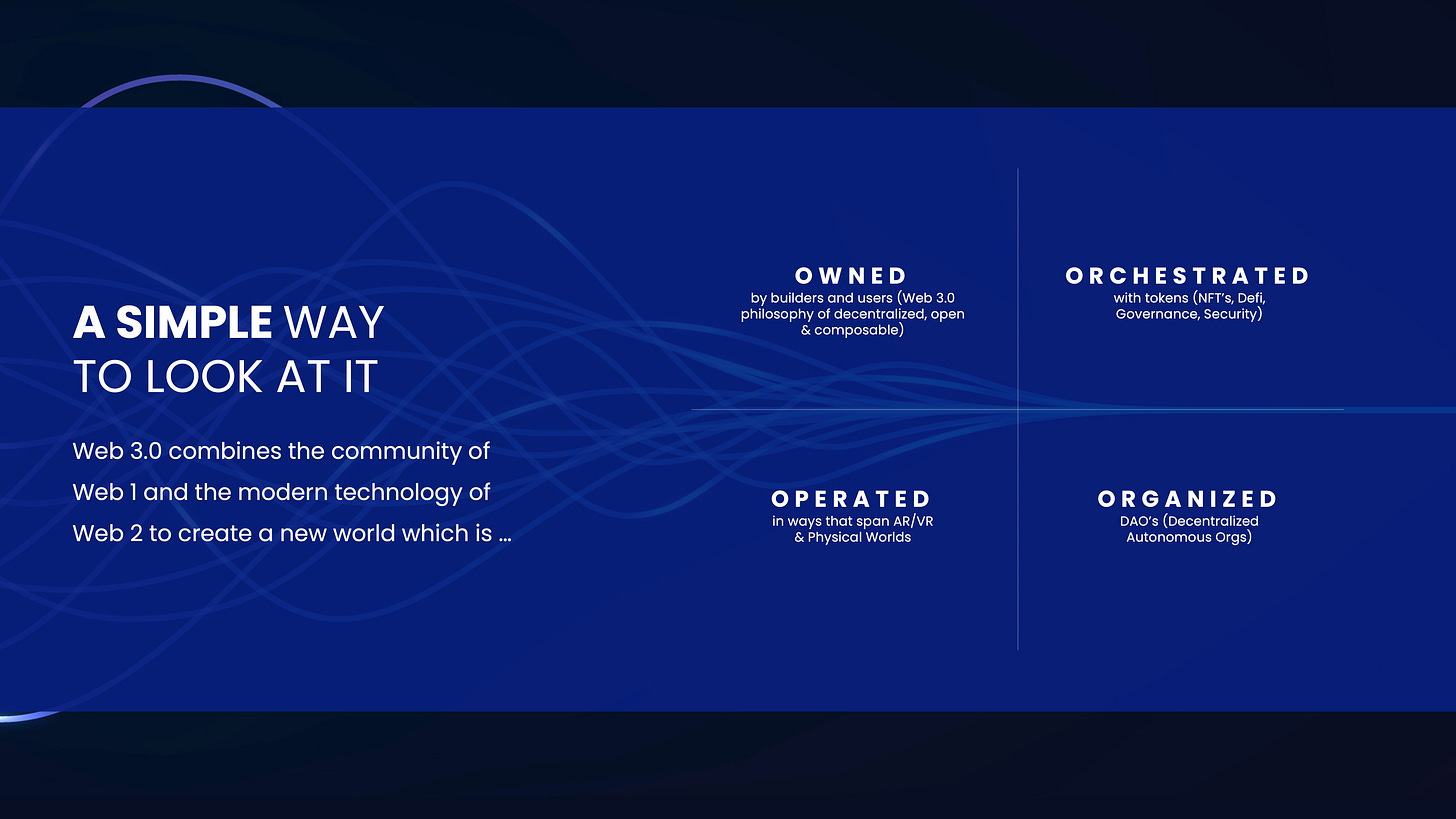 A SIMPLE WAY TO LOOK AT IT

Web 3.0 combines the community of Web 1 and the modern technology of Web 2 to create a new world which is ...

OWNED
by builders and users (Web 3.0 philosophy of decentralized, open & composable)

ORCHESTRATED
with tokens (NFT's, Defi, Governance, Security)

OPERATED
in ways that span AR/VR & Physical Worlds

ORGANIZED
DAO's (Decentralized Autonomous Orgs)